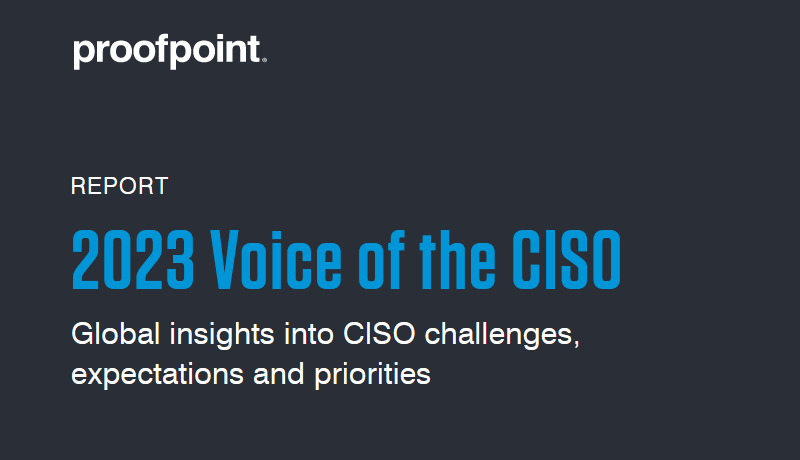 proofpoint.

REPORT

2023 Voice of the CISO

Global insights into CISO challenges, expectations and priorities